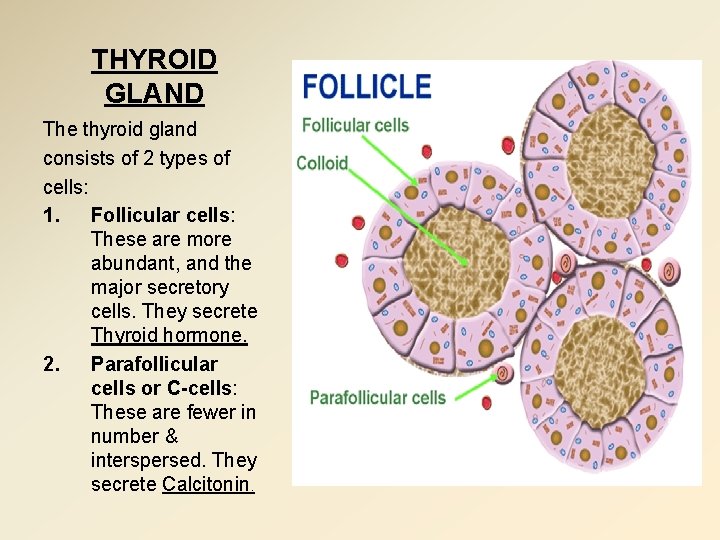 THYROID GLAND

The thyroid gland consists of 2 types of cells:

1. Follicular cells: These are more abundant, and the major secretory cells. They secrete Thyroid hormone.

2. Parafollicular cells or C-cells: These are fewer in number & interspersed. They secrete Calcitonin.

FOLLICLE

Follicular cells

Colloid

Parafollicular cells